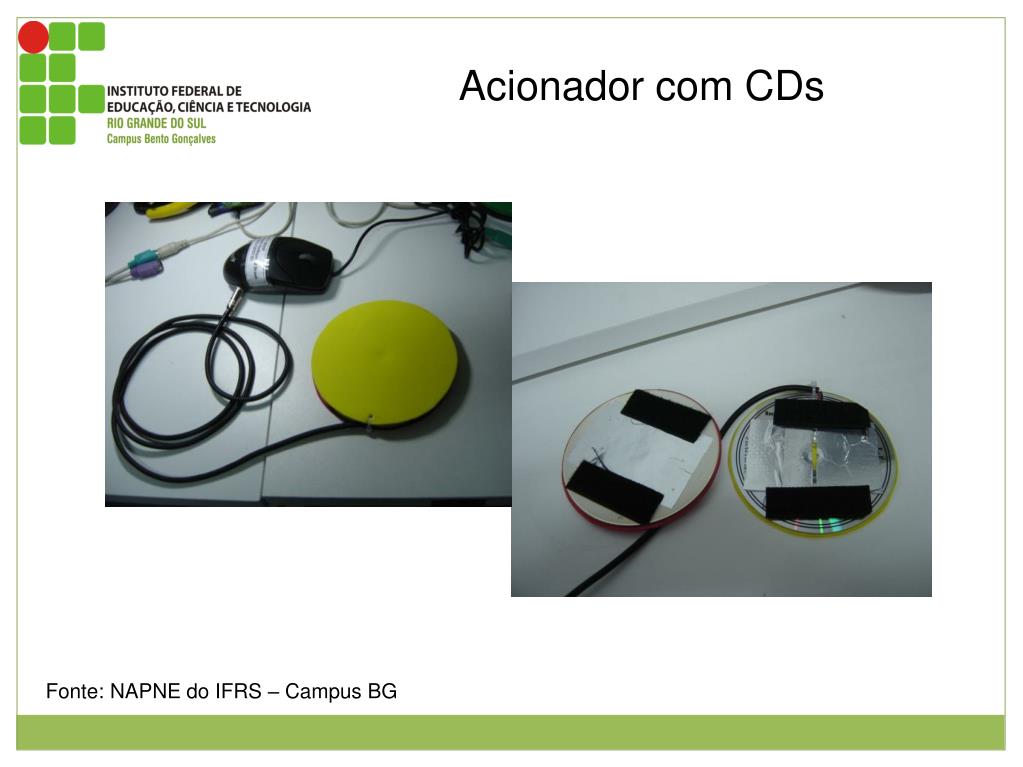 INSTITUTO FEDERAL DE
EDUCAÇÃO, CIÊNCIA E TECNOLOGIA
RIO GRANDE DO SUL
Campus Bento Gonçalves

Acionador com CDs

Fonte: NAPNE do IFRS – Campus BG